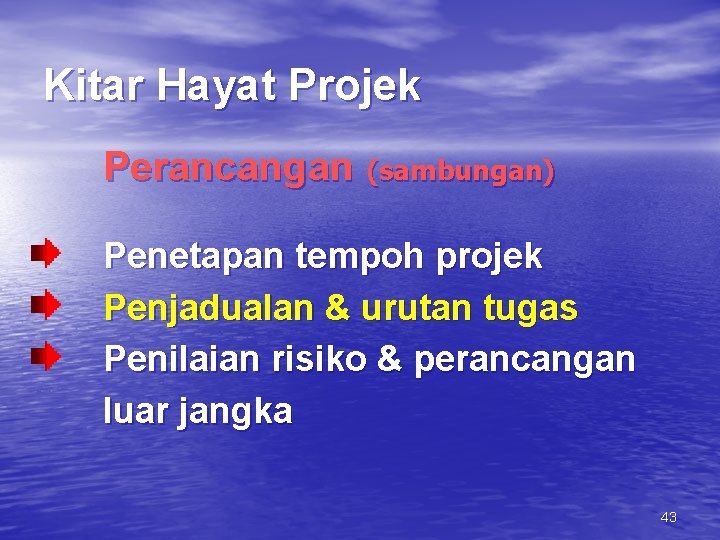 Kitar Hayat Projek

Perancangan (sambungan)

Penetapan tempoh projek

Penjadualan & urutan tugas

Penilaian risiko & perancangan luar jangka

43